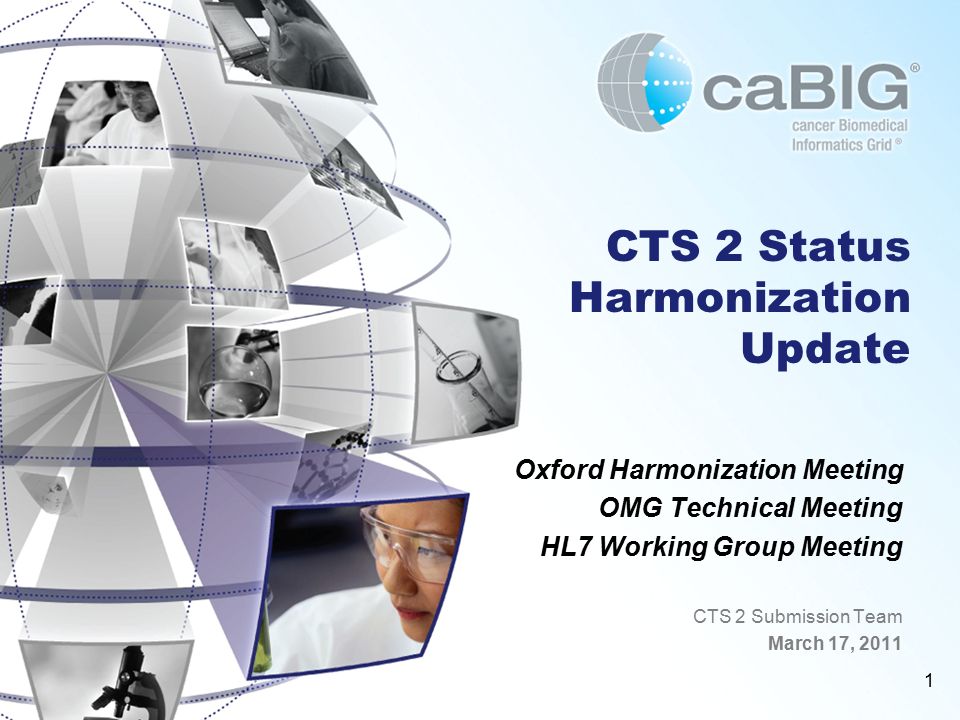 caBIG®
cancer Biomedical Informatics Grid®

CTS 2 Status Harmonization Update

Oxford Harmonization Meeting
OMG Technical Meeting
HL7 Working Group Meeting

CTS 2 Submission Team
March 17, 2011

1